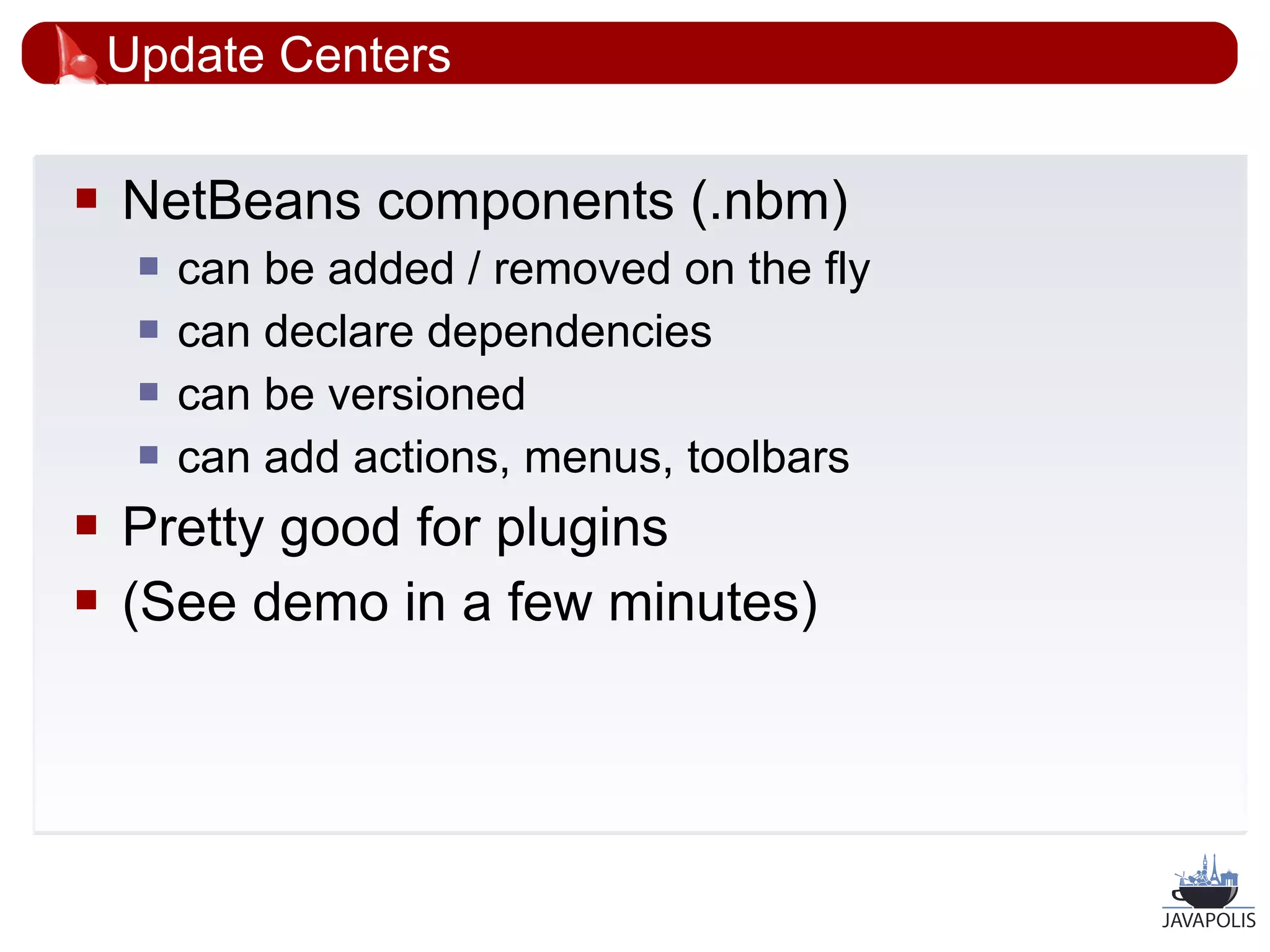 Update Centers

- NetBeans components (.nbm)
  - can be added / removed on the fly
  - can declare dependencies
  - can be versioned
  - can add actions, menus, toolbars
- Pretty good for plugins
- (See demo in a few minutes)

JAVAPOLIS